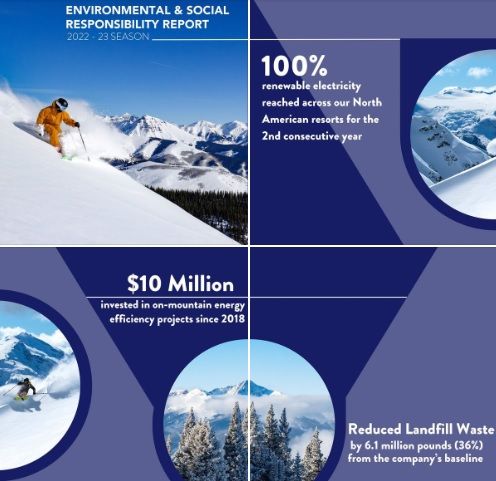 ENVIRONMENTAL & SOCIAL RESPONSIBILITY REPORT
2022 - 23 SEASON

100%
renewable electricity reached across our North American resorts for the 2nd consecutive year

$10 Million
invested in on-mountain energy efficiency projects since 2018

Reduced Landfill Waste
by 6.1 million pounds (36%) from the company's baseline